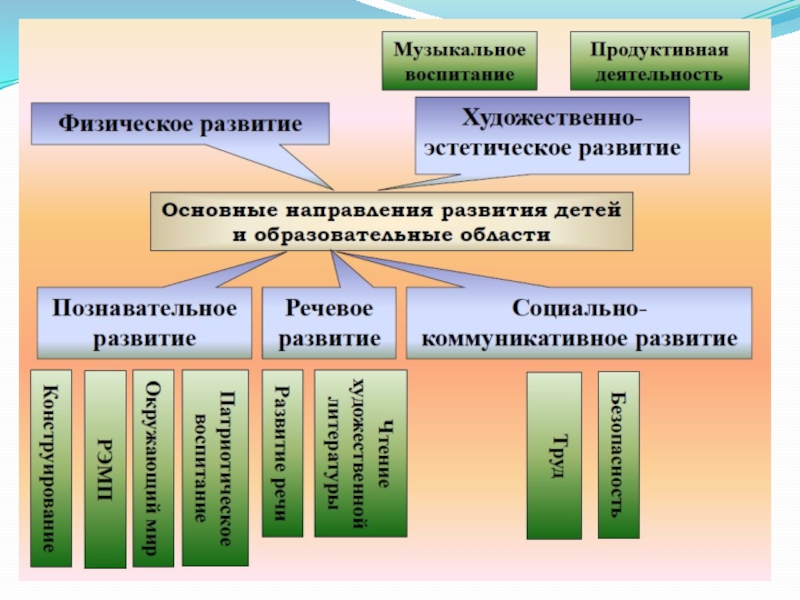 Музыкальное воспитание

Продуктивная деятельность

Физическое развитие

Художественно-эстетическое развитие

Основные направления развития детей и образовательные области

Познавательное развитие

Речевое развитие

Социально-коммуникативное развитие

Конструирование

РЭМП

Окружающий мир

Патриотическое воспитание

Развитие речи

Чтение художественной литературы

Труд

Безопасность